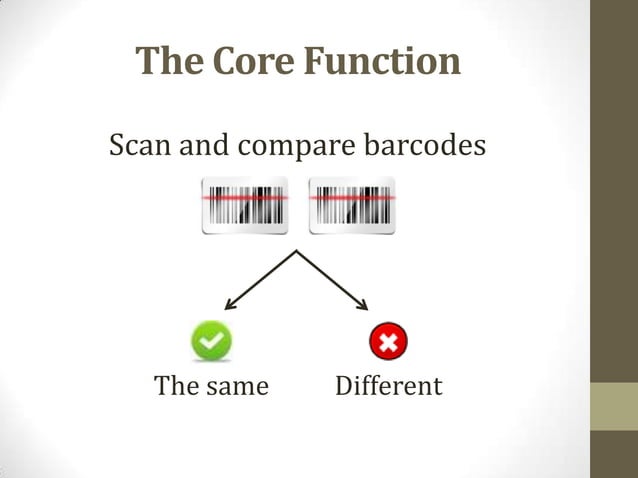 The Core Function

Scan and compare barcodes

The same

Different